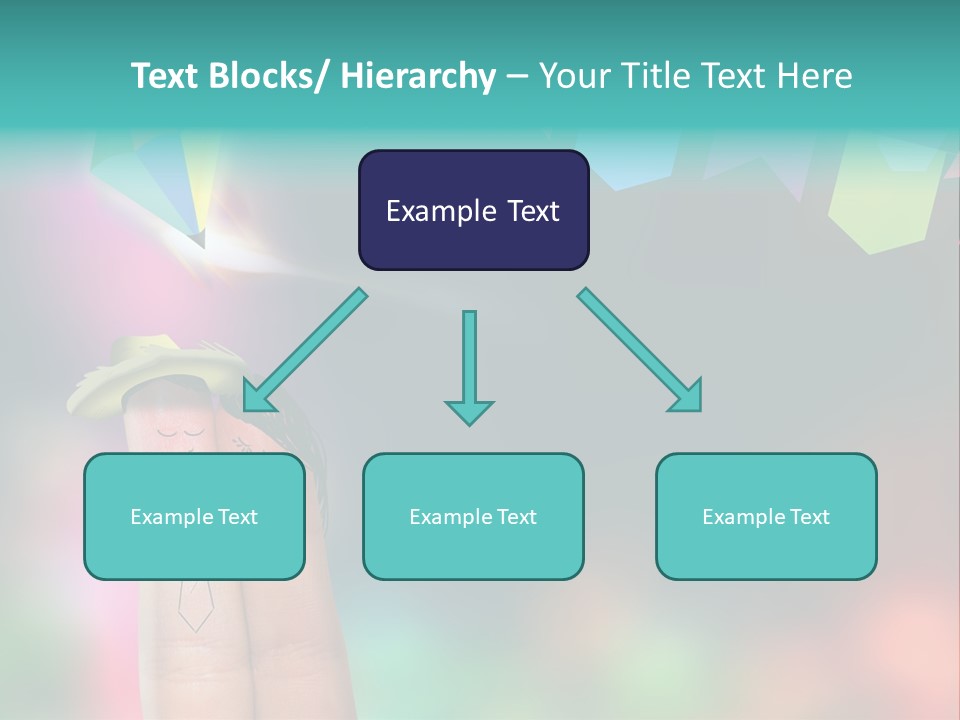 Text Blocks/ Hierarchy – Your Title Text Here

Example Text

Example Text

Example Text

Example Text